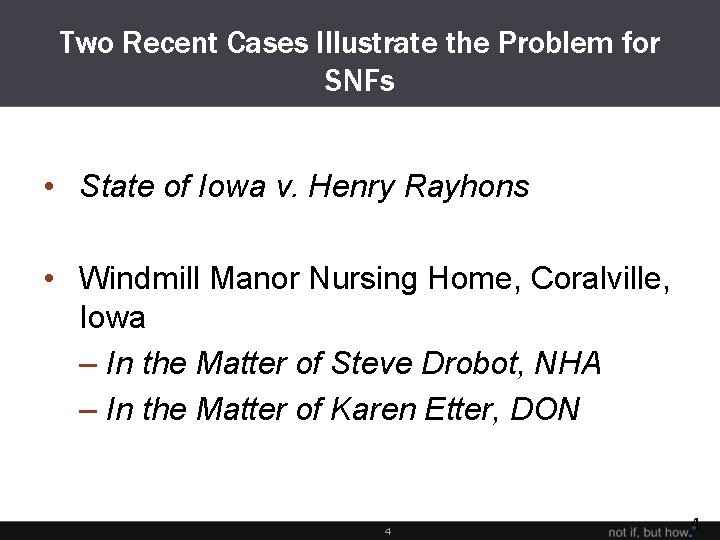 Two Recent Cases Illustrate the Problem for SNFs

• State of Iowa v. Henry Rayhons

• Windmill Manor Nursing Home, Coralville, Iowa
– In the Matter of Steve Drobot, NHA
– In the Matter of Karen Etter, DON

4

not if, but how.

4